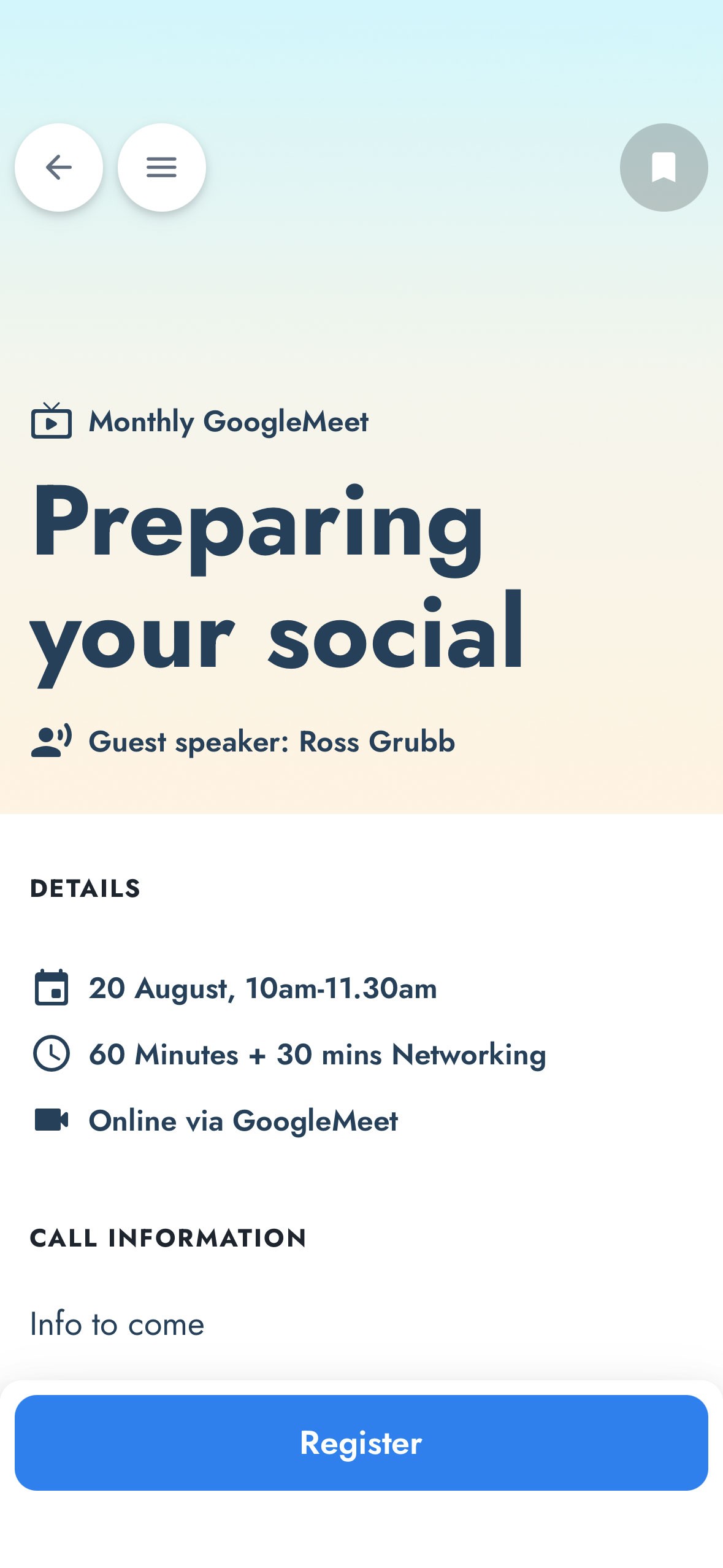 Monthly GoogleMeet

Preparing your social

Guest speaker: Ross Grubb

DETAILS

20 August, 10am-11.30am

60 Minutes + 30 mins Networking

Online via GoogleMeet

CALL INFORMATION

Info to come

Register